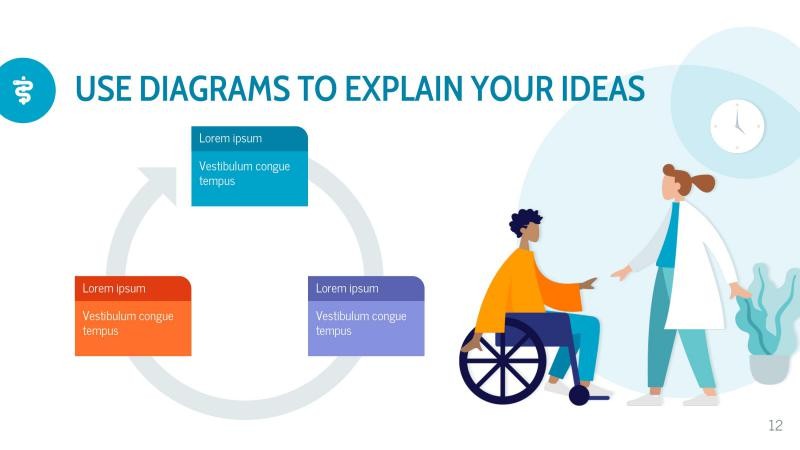 USE DIAGRAMS TO EXPLAIN YOUR IDEAS

Lorem ipsum

Vestibulum congue tempus

Lorem ipsum

Vestibulum congue tempus

Lorem ipsum

Vestibulum congue tempus

12